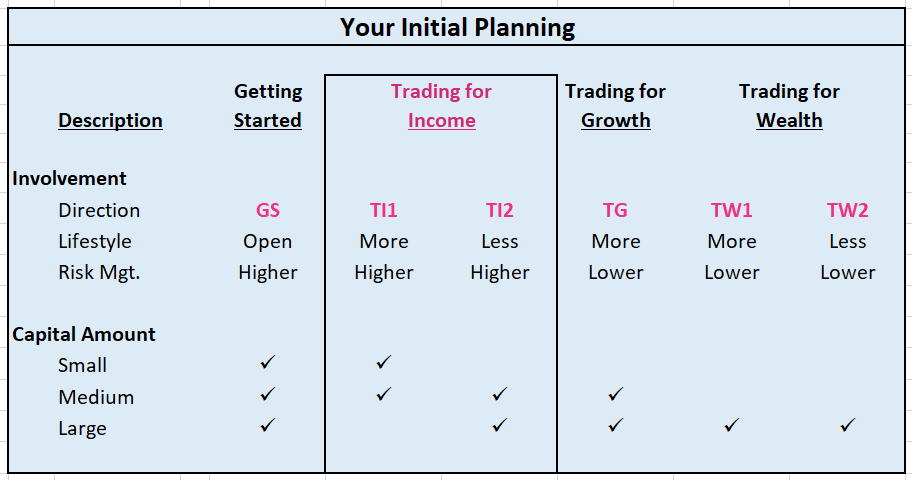 Your Initial Planning

| Description | Getting Started | Trading for Income | | Trading for Growth | Trading for Wealth | |
|---|---|---|---|---|---|---|
| **Involvement** | | | | | | |
| Direction | GS | TI1 | TI2 | TG | TW1 | TW2 |
| Lifestyle | Open | More | Less | More | More | Less |
| Risk Mgt. | Higher | Higher | Higher | Lower | Lower | Lower |
| **Capital Amount** | | | | | | |
| Small | ✓ | ✓ | | | | |
| Medium | ✓ | ✓ | ✓ | ✓ | | |
| Large | ✓ | | ✓ | ✓ | ✓ | ✓ |